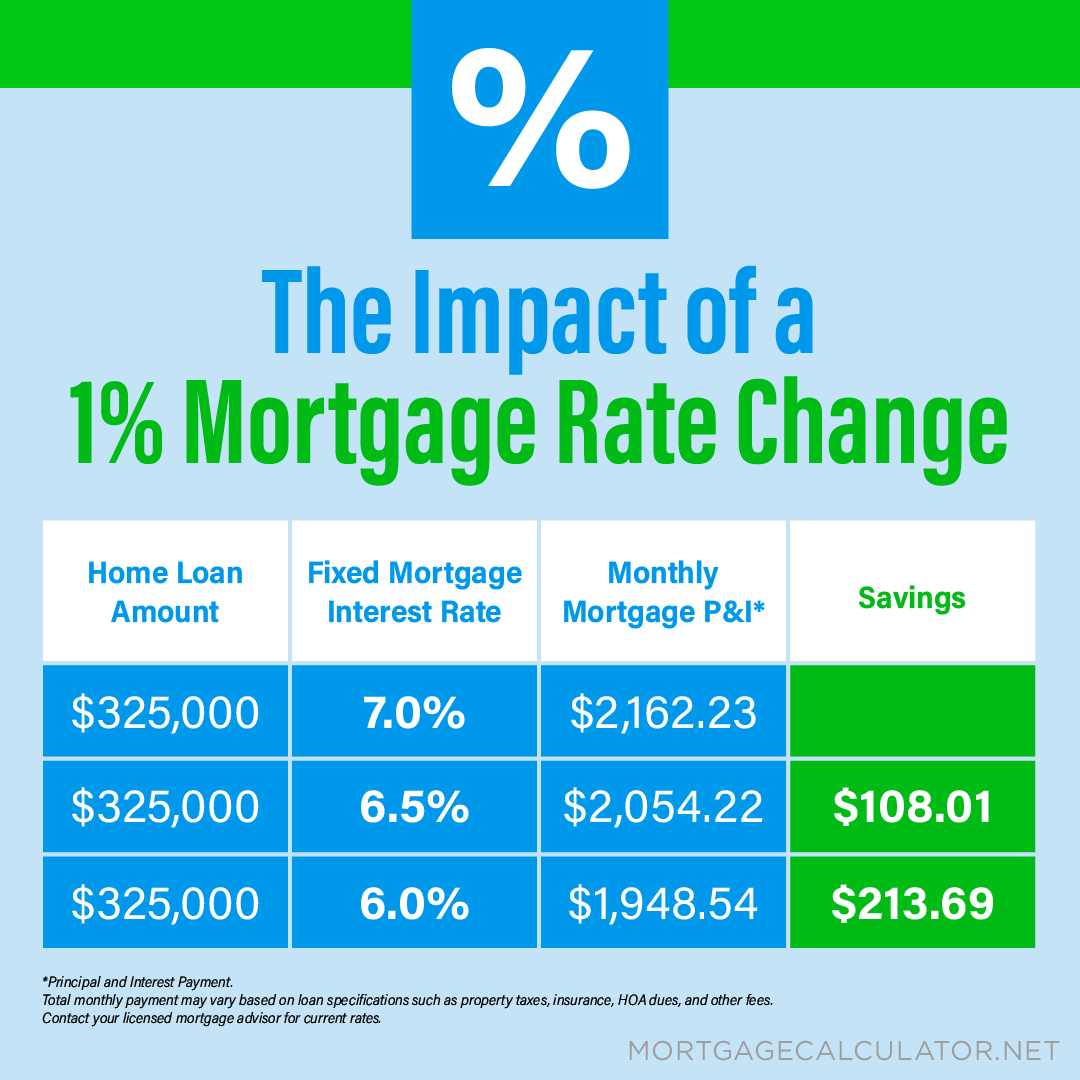 %

The Impact of a
1% Mortgage Rate Change

| Home Loan Amount | Fixed Mortgage Interest Rate | Monthly Mortgage P&I* | Savings |
|---|---|---|---|
| \$325,000 | 7.0% | \$2,162.23 | |
| \$325,000 | 6.5% | \$2,054.22 | \$108.01 |
| \$325,000 | 6.0% | \$1,948.54 | \$213.69 |

*Principal and Interest Payment.
Total monthly payment may vary based on loan specifications such as property taxes, insurance, HOA dues, and other fees.
Contact your licensed mortgage advisor for current rates.

MORTGAGECALCULATOR.NET